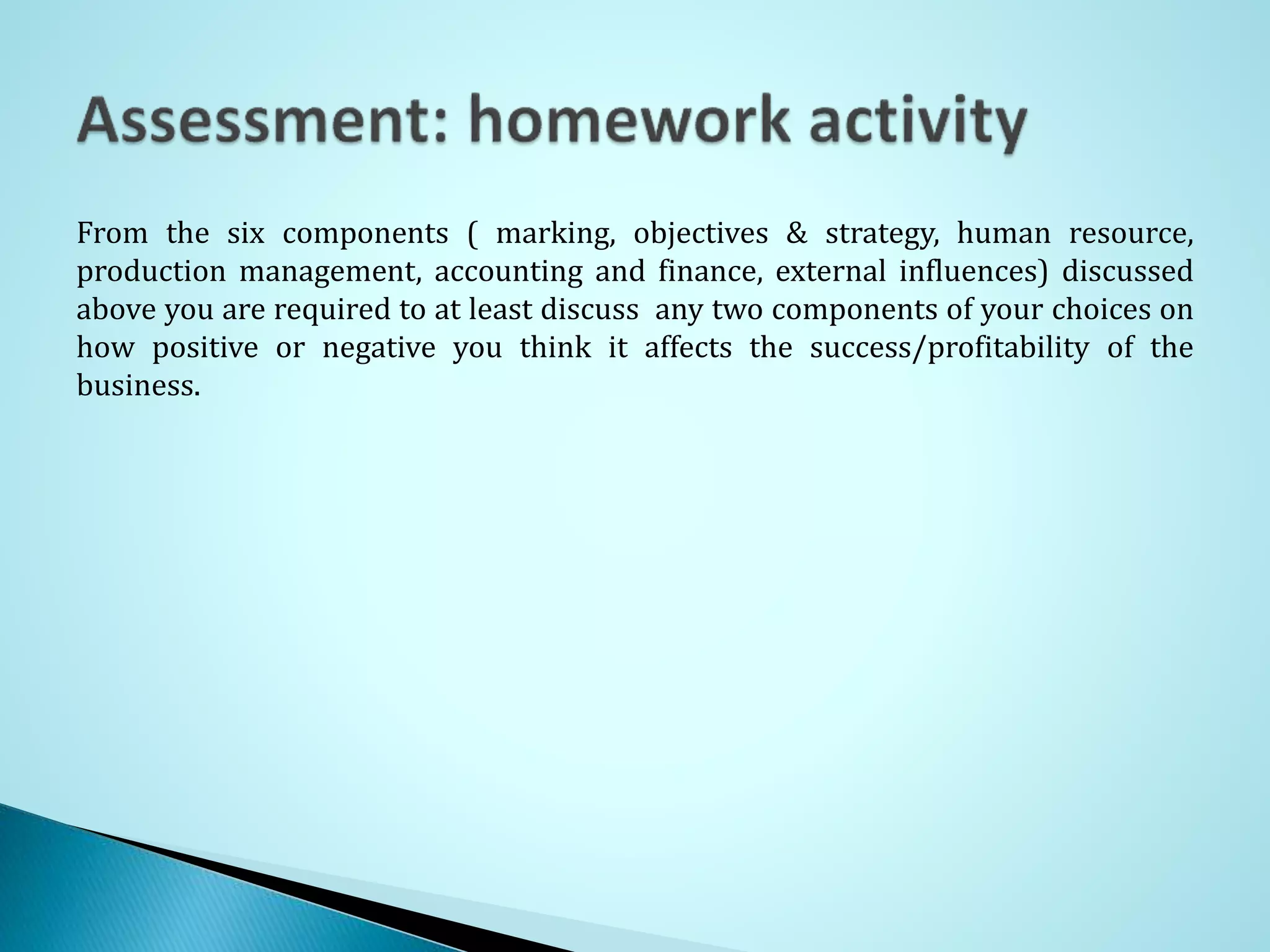 Assessment: homework activity

From the six components ( marking, objectives & strategy, human resource, production management, accounting and finance, external influences) discussed above you are required to at least discuss any two components of your choices on how positive or negative you think it affects the success/profitability of the business.